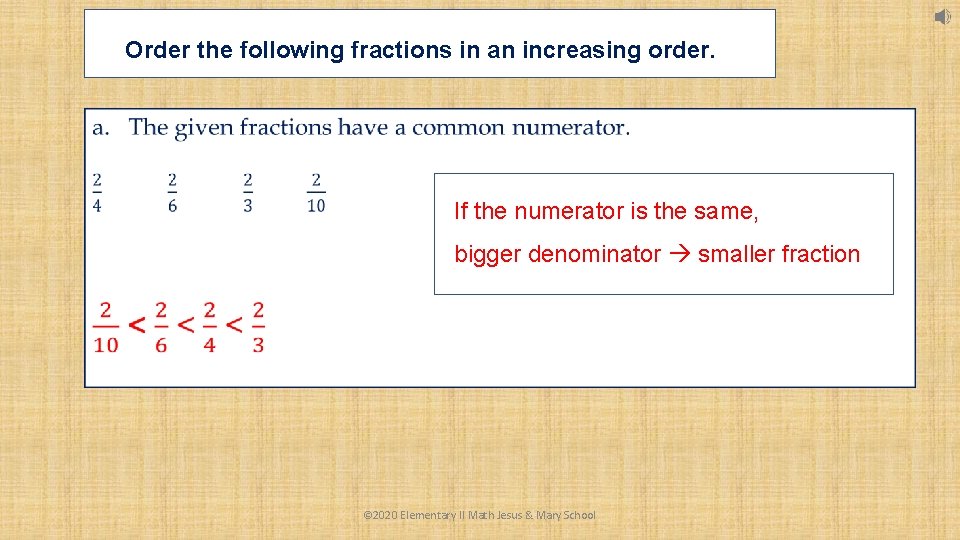 Order the following fractions in an increasing order.

a. The given fractions have a common numerator.

$\frac{2}{4}$ $\frac{2}{6}$ $\frac{2}{3}$ $\frac{2}{10}$

If the numerator is the same,

bigger denominator → smaller fraction

$\frac{2}{10} < \frac{2}{6} < \frac{2}{4} < \frac{2}{3}$

©2020 Elementary II Math Jesus & Mary School